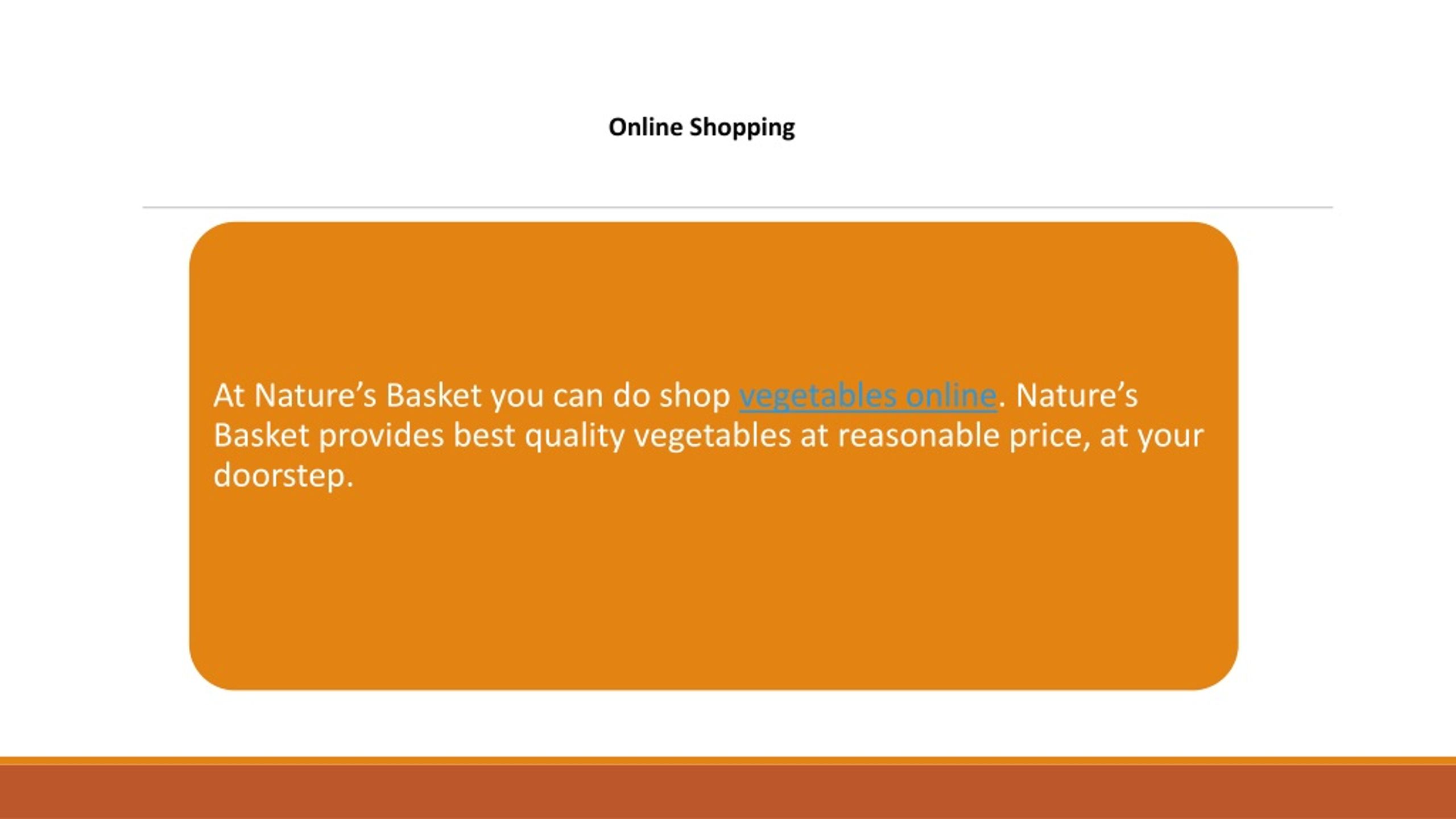 Online Shopping

At Nature’s Basket you can do shop vegetables online. Nature’s Basket provides best quality vegetables at reasonable price, at your doorstep.